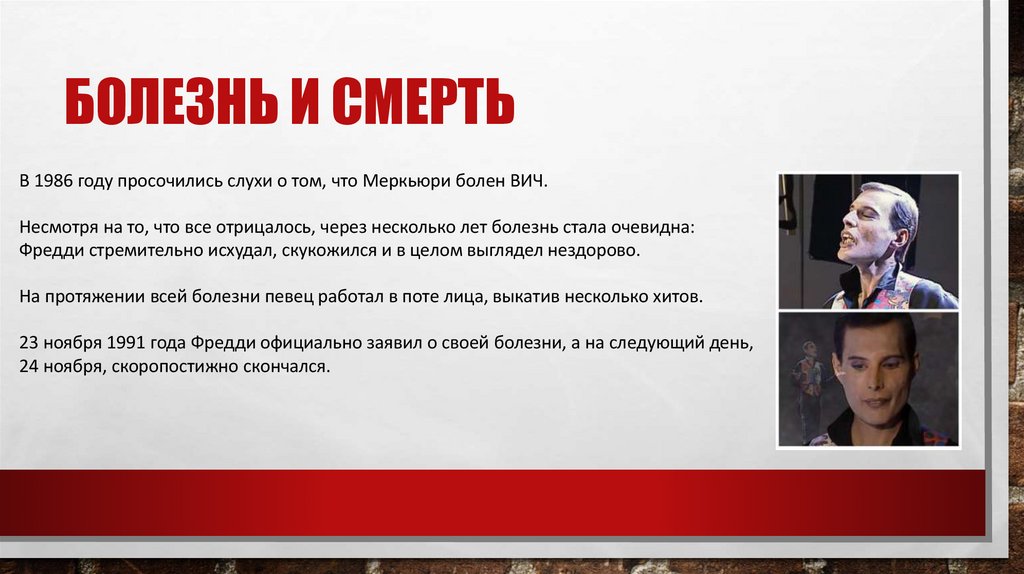 БОЛЕЗНЬ И СМЕРТЬ

В 1986 году просочились слухи о том, что Меркьюри болен ВИЧ.

Несмотря на то, что все отрицалось, через несколько лет болезнь стала очевидна: Фредди стремительно исхудал, скукожился и в целом выглядел нездорово.

На протяжении всей болезни певец работал в поте лица, выкатив несколько хитов.

23 ноября 1991 года Фредди официально заявил о своей болезни, а на следующий день, 24 ноября, скоропостижно скончался.